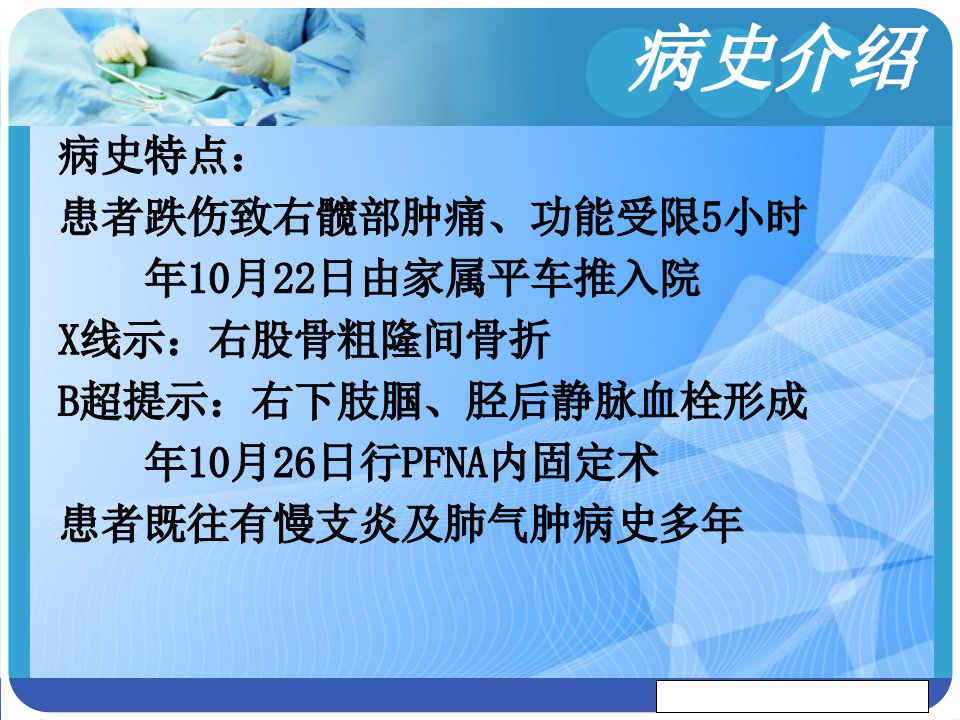 病史介绍

病史特点：

患者跌伤致右髋部肿痛、功能受限5小时

年10月22日由家属平车推入院

X线示：右股骨粗隆间骨折

B超提示：右下肢腘、胫后静脉血栓形成

年10月26日行PFNA内固定术

患者既往有慢支炎及肺气肿病史多年